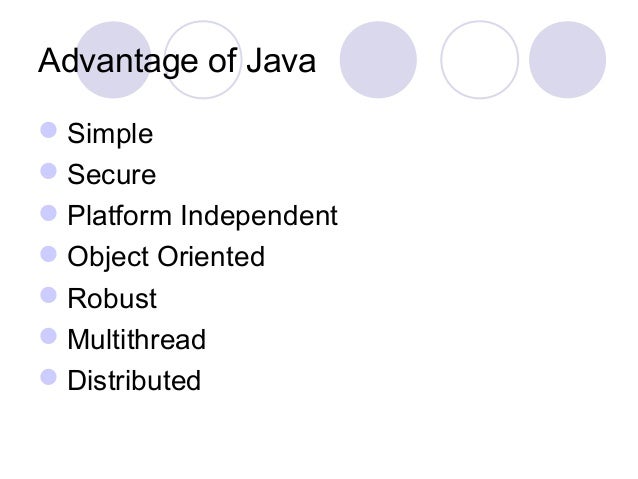 Advantage of Java

- Simple
- Secure
- Platform Independent
- Object Oriented
- Robust
- Multithread
- Distributed